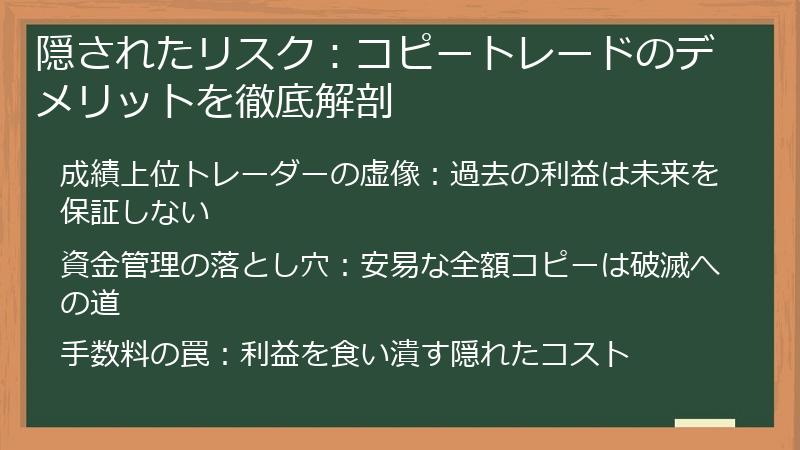 隠されたリスク：コピートレードのデメリットを徹底解剖

成績上位トレーダーの虚像：過去の利益は未来を保証しない

資金管理の落とし穴：安易な全額コピーは破滅への道

手数料の罠：利益を食い潰す隠れたコスト